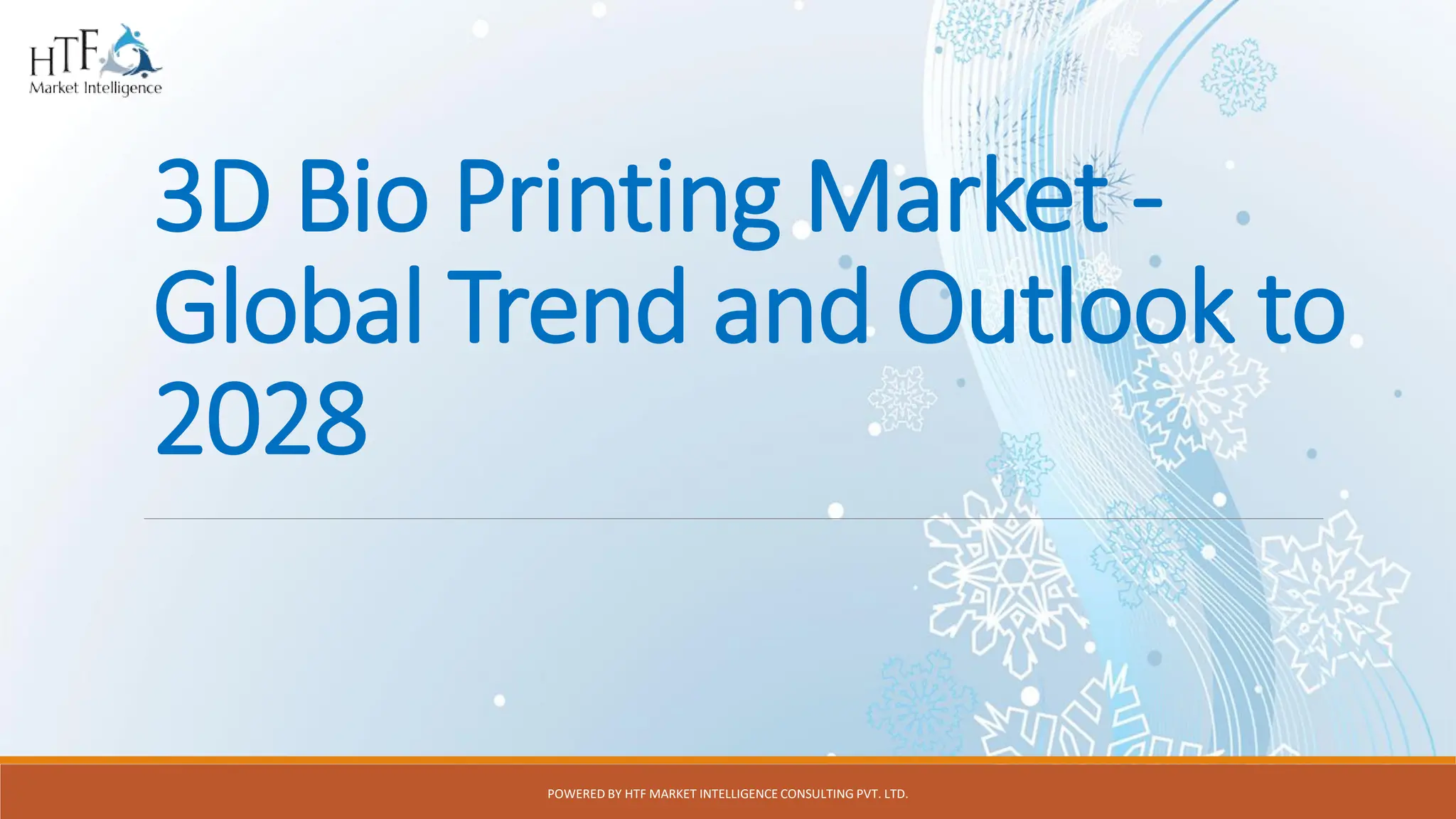 HTF
Market Intelligence

3D Bio Printing Market - Global Trend and Outlook to 2028

POWERED BY HTF MARKET INTELLIGENCE CONSULTING PVT. LTD.